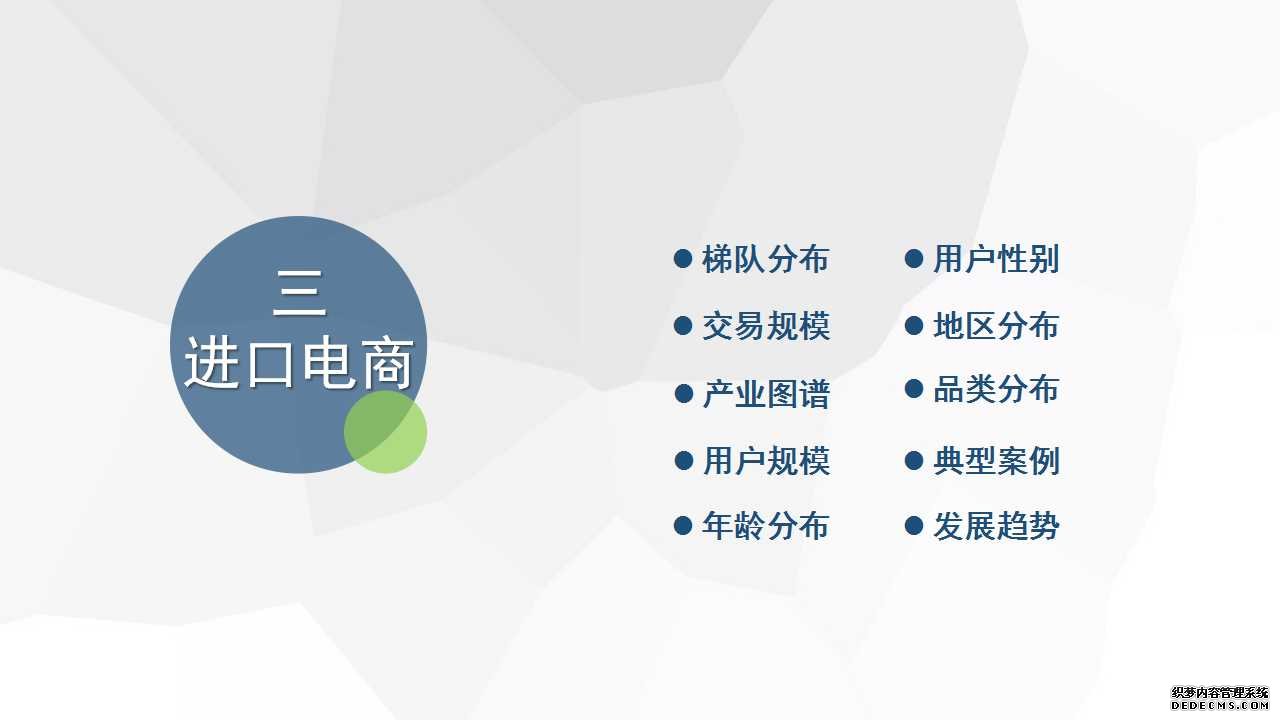 三
进口电商

● 梯队分布
● 交易规模
● 产业图谱
● 用户规模
● 年龄分布

● 用户性别
● 地区分布
● 品类分布
● 典型案例
● 发展趋势

织梦内容管理系统
DEDECMS.COM